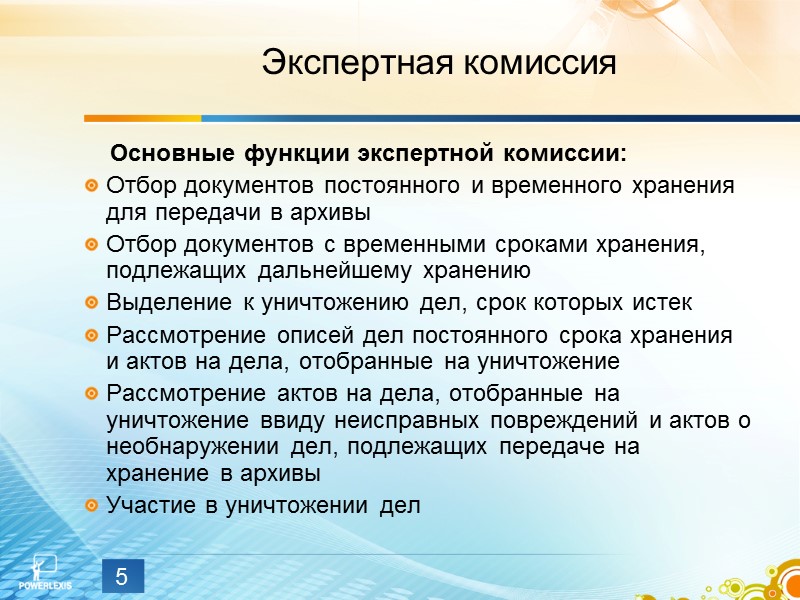 Экспертная комиссия

Основные функции экспертной комиссии:

Отбор документов постоянного и временного хранения для передачи в архивы

Отбор документов с временными сроками хранения, подлежащих дальнейшему хранению

Выделение к уничтожению дел, срок которых истек

Рассмотрение описей дел постоянного срока хранения и актов на дела, отобранные на уничтожение

Рассмотрение актов на дела, отобранные на уничтожение ввиду неисправных повреждений и актов о необнаружении дел, подлежащих передаче на хранение в архивы

Участие в уничтожении дел

POWERLEXIS

5